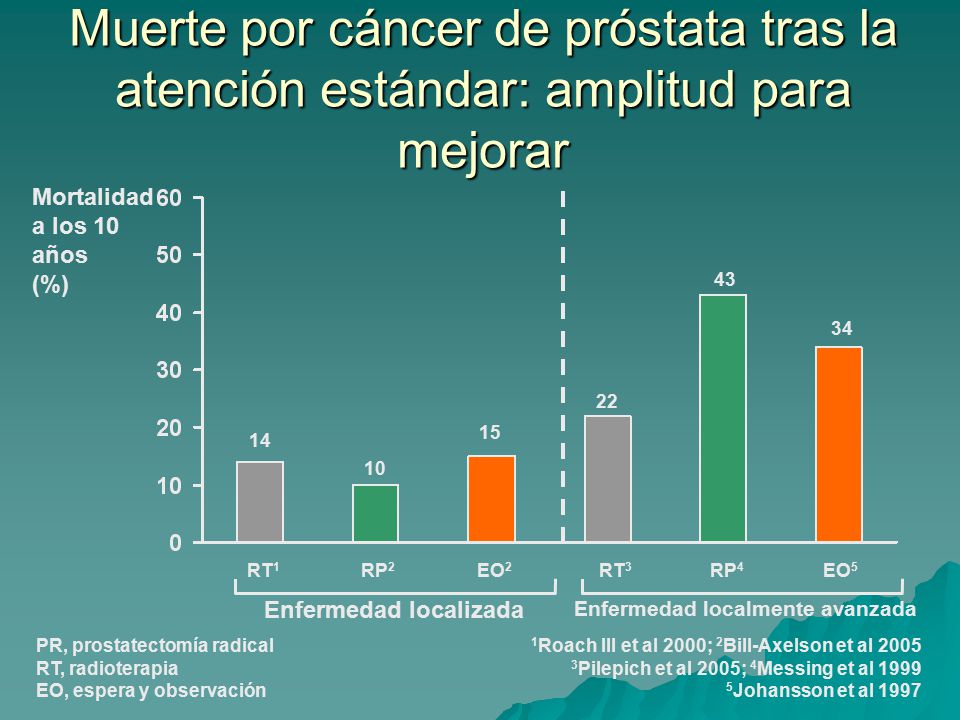 Muerte por cáncer de próstata tras la atención estándar: amplitud para mejorar

Mortalidad a los 10 años (%)

60
50
40
30
20
10
0

14
10
15
22
43
34

RT$^1$
RP$^2$
EO$^2$
RT$^3$
RP$^4$
EO$^5$

Enfermedad localizada
Enfermedad localmente avanzada

PR, prostatectomía radical
RT, radioterapia
EO, espera y observación

$^1$Roach III et al 2000; $^2$Bill-Axelson et al 2005
$^3$Pilepich et al 2005; $^4$Messing et al 1999
$^5$Johansson et al 1997